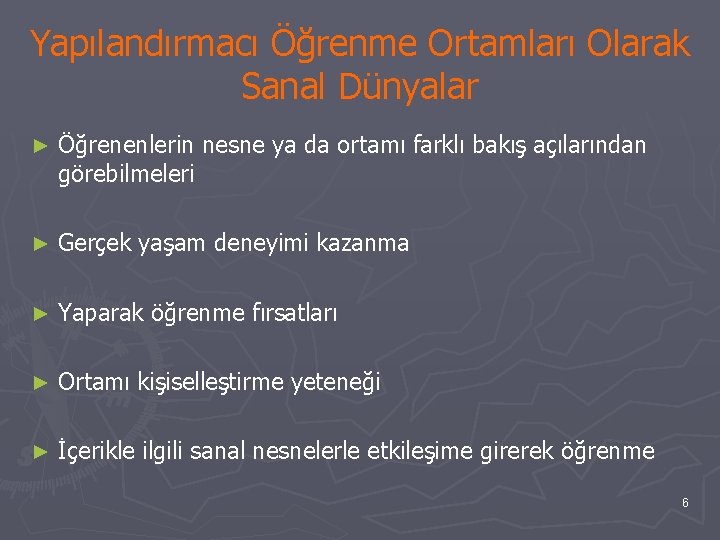 Yapılandırmacı Öğrenme Ortamları Olarak Sanal Dünyalar

► Öğrenenlerin nesne ya da ortamı farklı bakış açılarından görebilmeleri

► Gerçek yaşam deneyimi kazanma

► Yaparak öğrenme fırsatları

► Ortamı kişiselleştirme yeteneği

► İçerikle ilgili sanal nesnelerle etkileşime girerek öğrenme

6